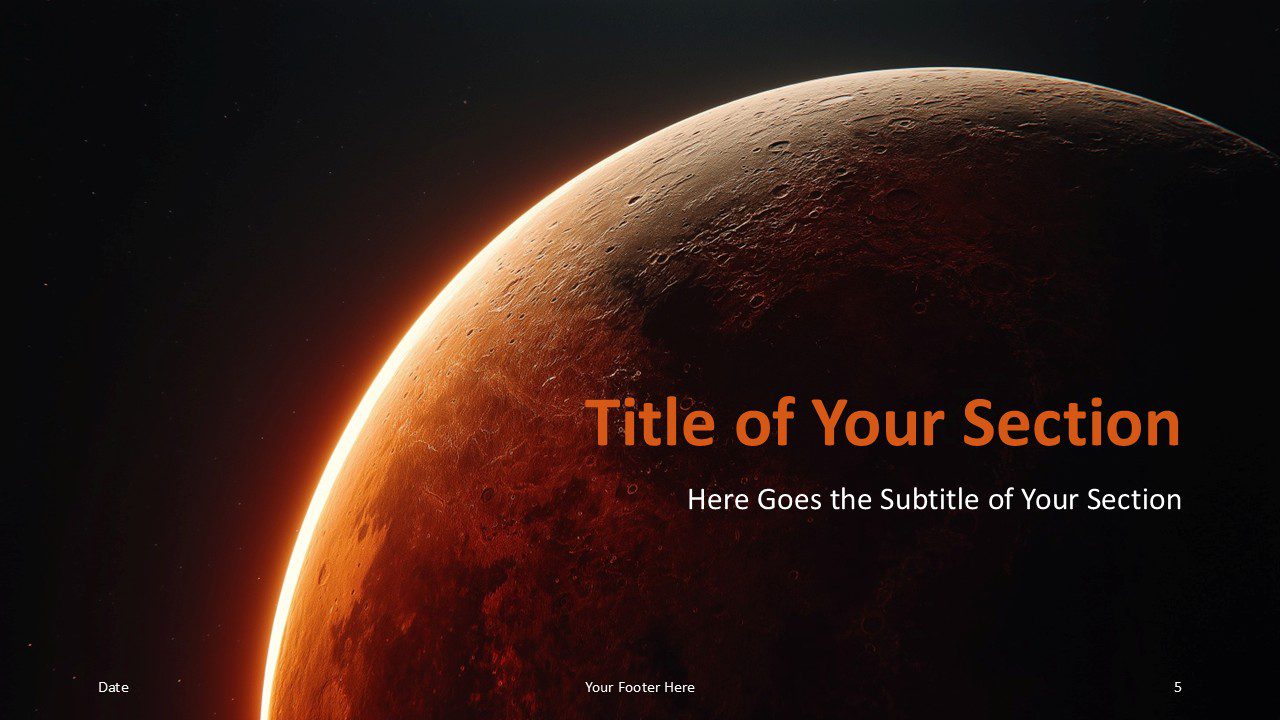 Title of Your Section

Here Goes the Subtitle of Your Section

Date

Your Footer Here

5